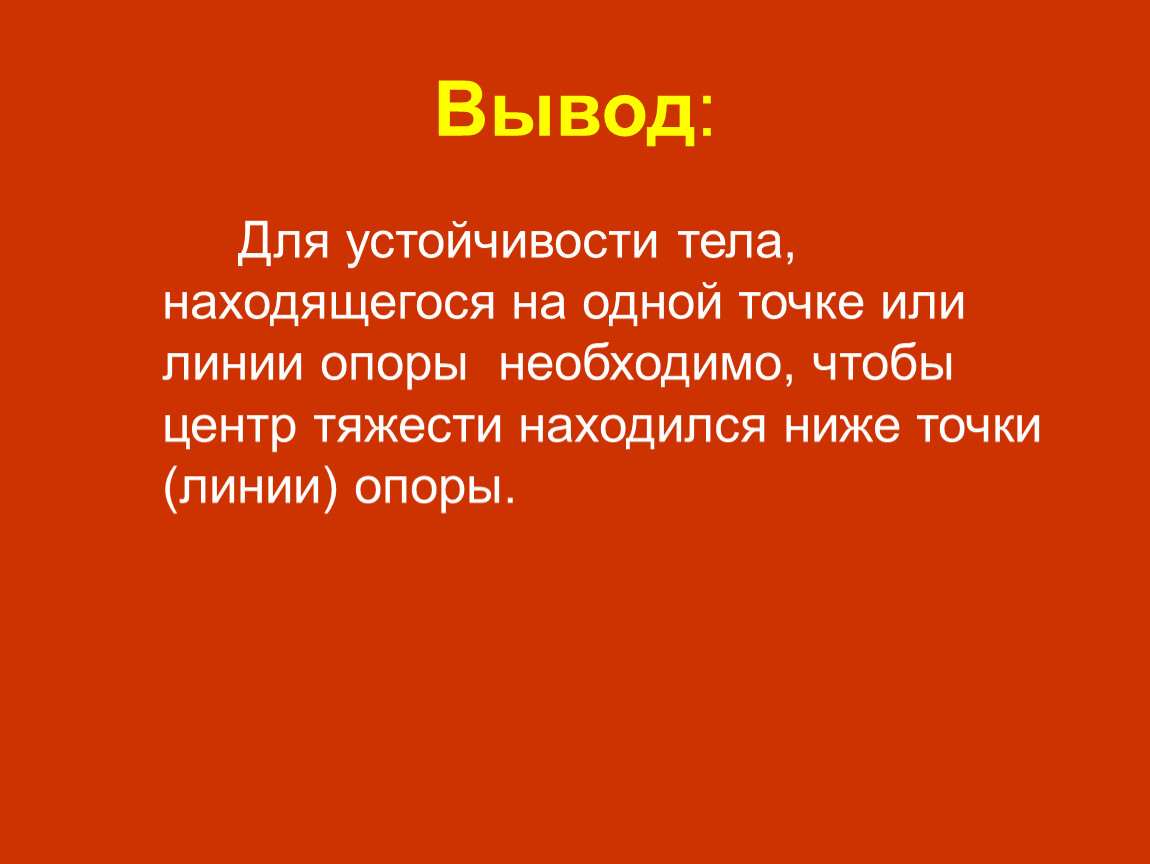 Вывод:

Для устойчивости тела, находящегося на одной точке или линии опоры необходимо, чтобы центр тяжести находился ниже точки (линии) опоры.